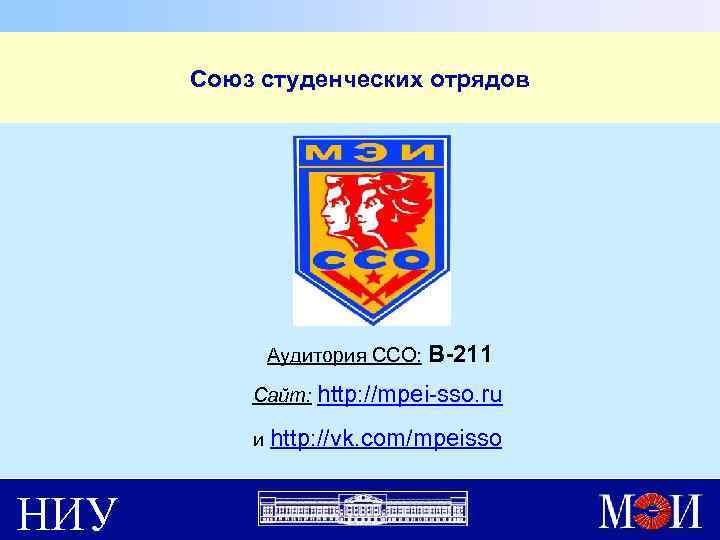 Союз студенческих отрядов

МЭИ

ССО

Аудитория ССО: В-211

Сайт: http://mpei-sso.ru

и http://vk.com/mpeisso

НИУ

МЭИ